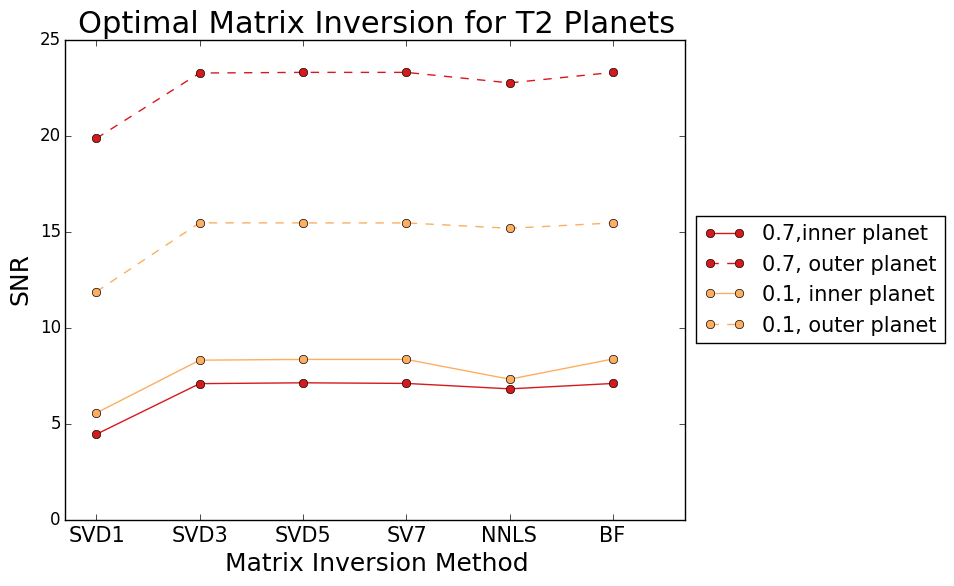 Optimal Matrix Inversion for T2 Planets

SNR

25
20
15
10
5
0

SVD1
SVD3
SVD5
SV7
NNLS
BF

Matrix Inversion Method

0.7,inner planet
0.7, outer planet
0.1, inner planet
0.1, outer planet